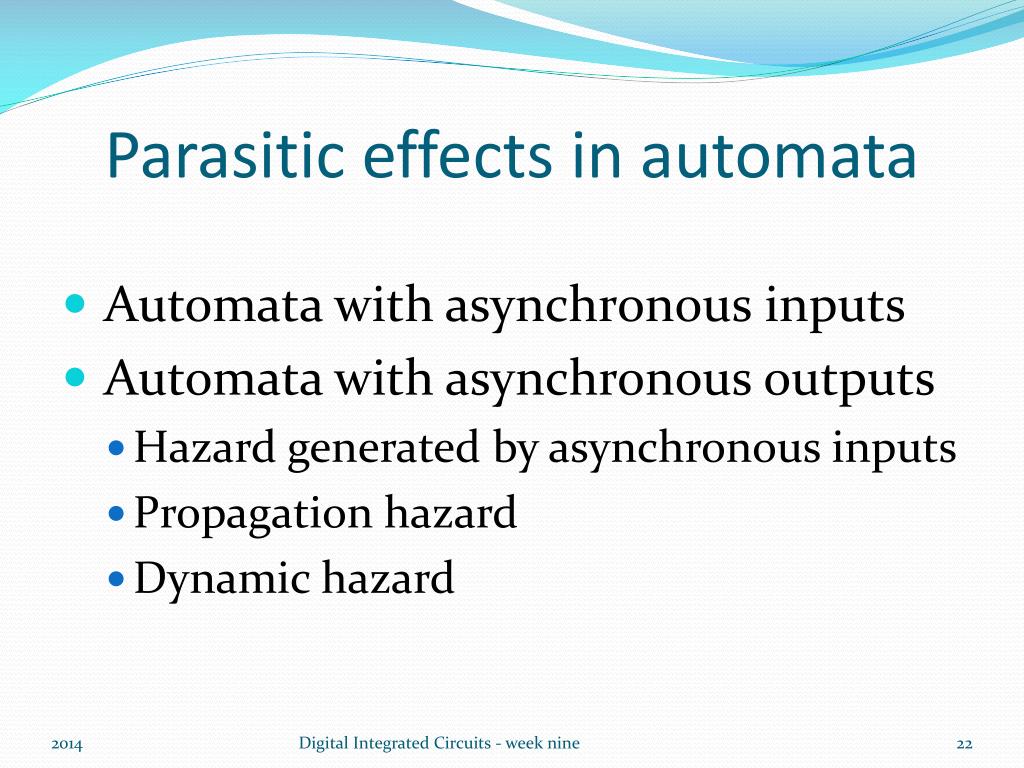 Parasitic effects in automata

- Automata with asynchronous inputs
- Automata with asynchronous outputs
  - Hazard generated by asynchronous inputs
  - Propagation hazard
  - Dynamic hazard

2014

Digital Integrated Circuits - week nine

22